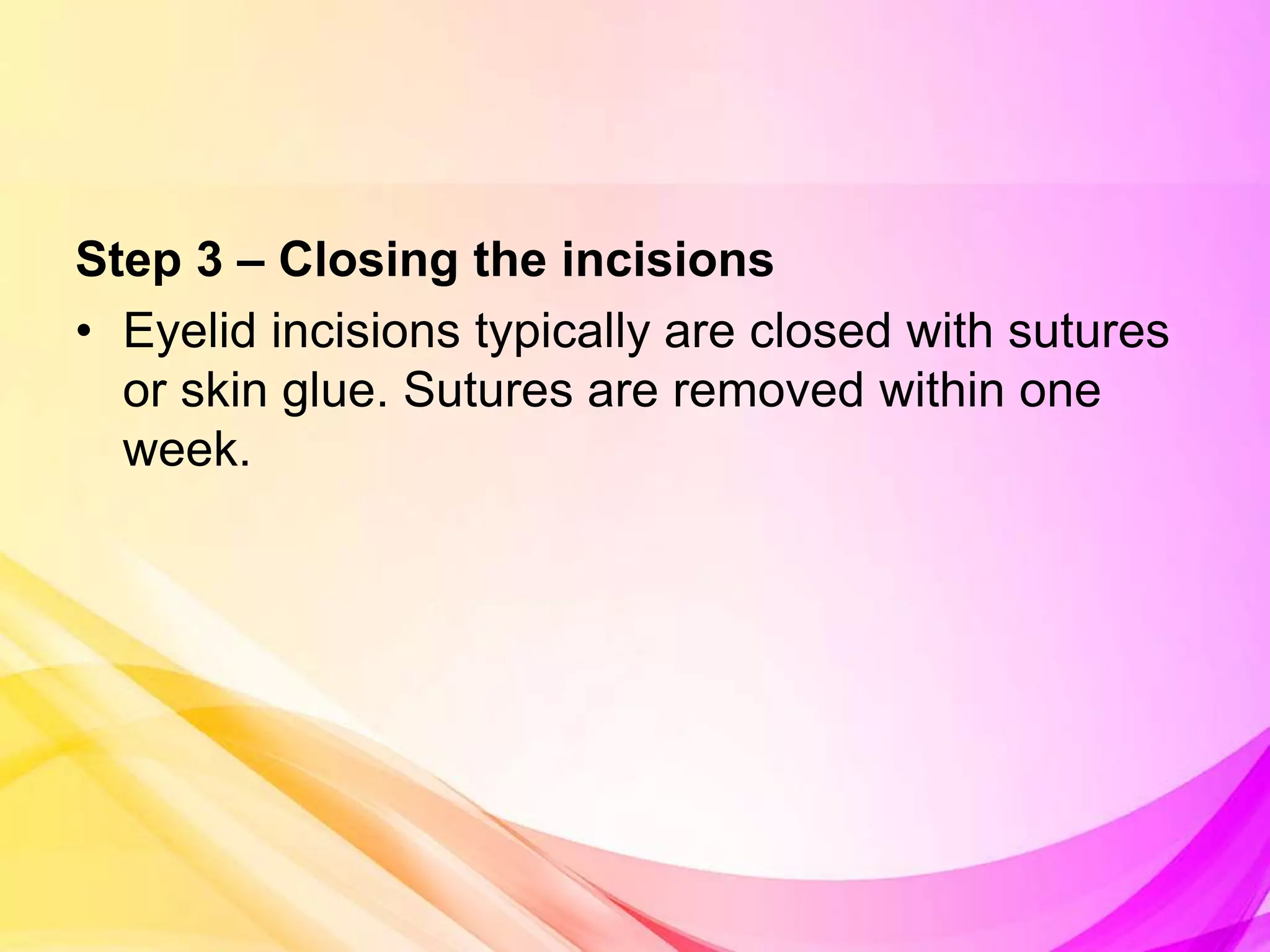 Step 3 – Closing the incisions

• Eyelid incisions typically are closed with sutures or skin glue. Sutures are removed within one week.